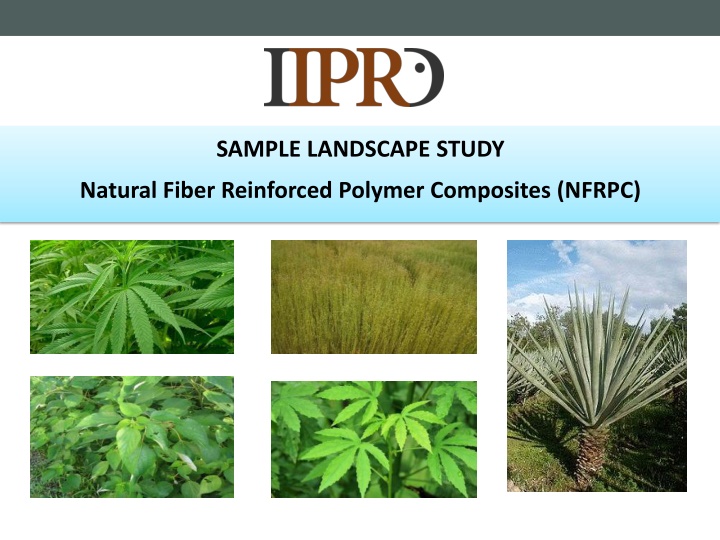 IIPRD

SAMPLE LANDSCAPE STUDY

Natural Fiber Reinforced Polymer Composites (NFRPC)